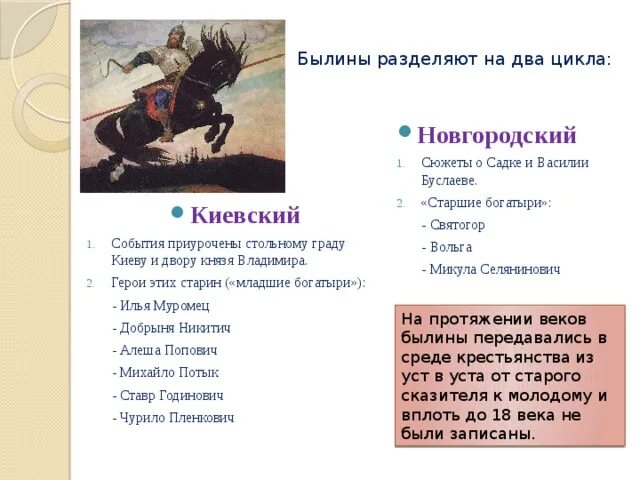 Былины разделяют на два цикла:

Киевский

1. События приурочены стольному граду Киеву и двору князя Владимира.
2. Герои этих старин («младшие богатыри»):
- Илья Муромец
- Добрыня Никитич
- Алеша Попович
- Михайло Потык
- Ставр Годинович
- Чурило Пленкович

Новгородский

1. Сюжеты о Садке и Василии Буслаеве.
2. «Старшие богатыри»:
- Святогор
- Вольга
- Микула Селянинович

На протяжении веков былины передавались в среде крестьянства из уст в уста от старого сказителя к молодому и вплоть до 18 века не были записаны.